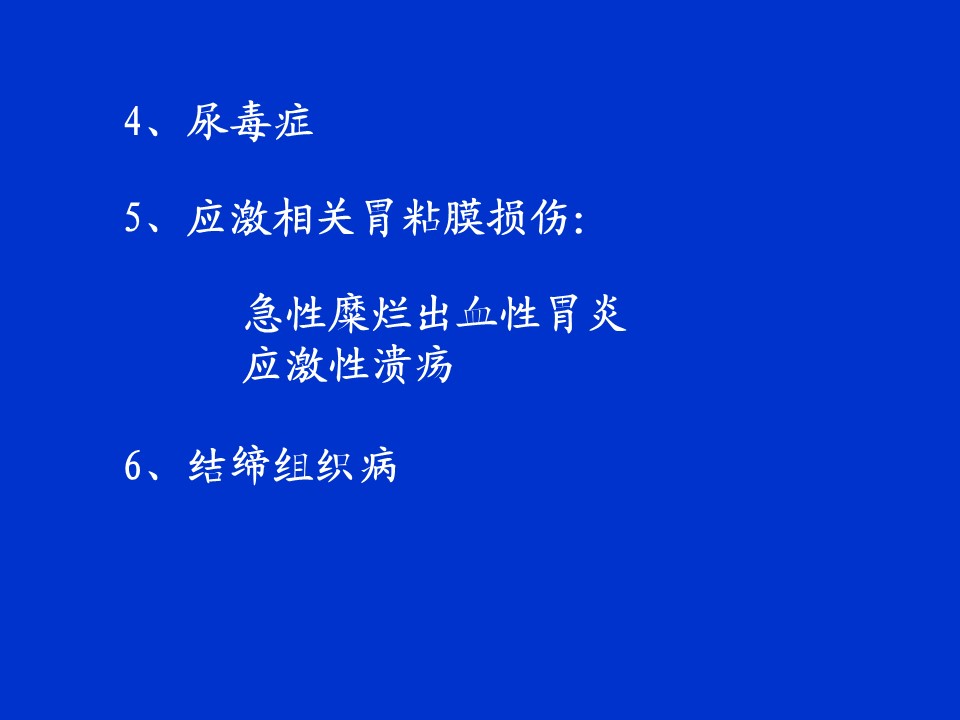 4、尿毒症

5、应激相关胃粘膜损伤：

急性糜烂出血性胃炎
应激性溃疡

6、结缔组织病